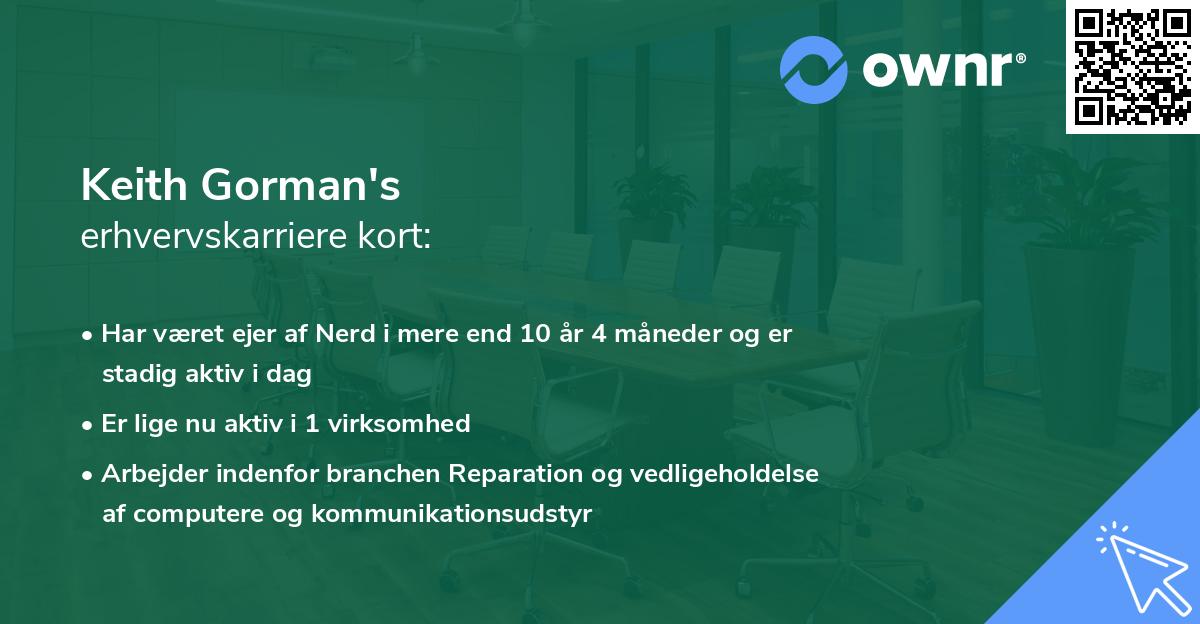 ownr®

Keith Gorman's
erhvervskarriere kort:

• Har været ejer af Nerd i mere end 10 år 4 måneder og er stadig aktiv i dag
• Er lige nu aktiv i 1 virksomhed
• Arbejder indenfor branchen Reparation og vedligeholdelse af computere og kommunikationsudstyr